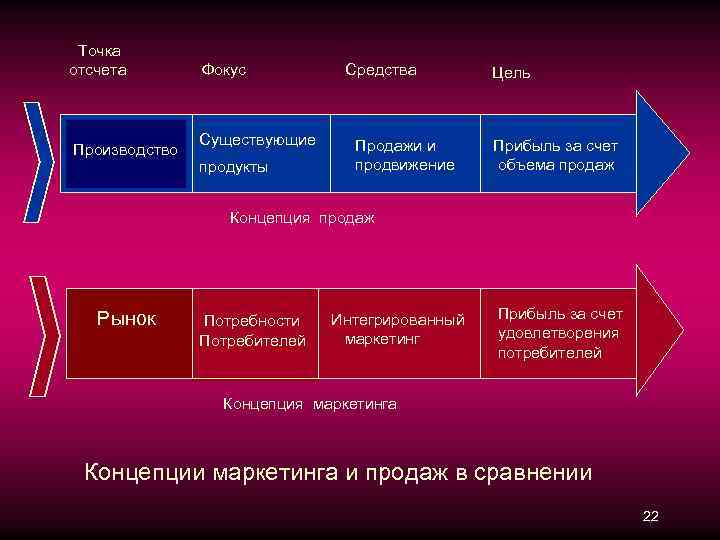 Точка отсчета

Фокус

Средства

Цель

Производство

Существующие продукты

Продажи и продвижение

Прибыль за счет объема продаж

Концепция продаж

Рынок

Потребности Потребителей

Интегрированный маркетинг

Прибыль за счет удовлетворения потребителей

Концепция маркетинга

Концепции маркетинга и продаж в сравнении

22